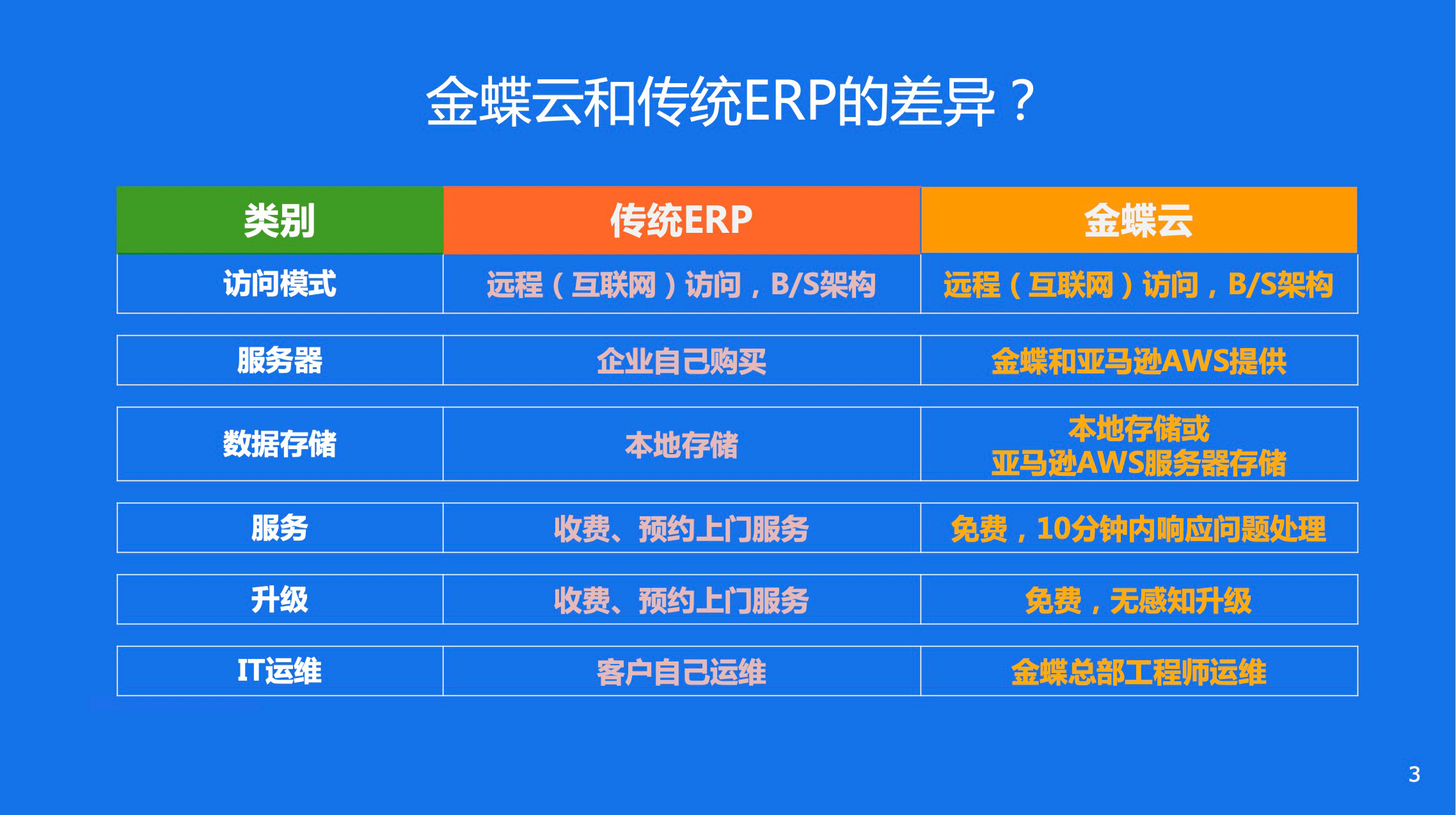 金蝶云和传统ERP的差异？

| 类别 | 传统ERP | 金蝶云 |
|---|---|---|
| 访问模式 | 远程（互联网）访问，B/S架构 | 远程（互联网）访问，B/S架构 |
| 服务器 | 企业自己购买 | 金蝶和亚马逊AWS提供 |
| 数据存储 | 本地存储 | 本地存储或 亚马逊AWS服务器存储 |
| 服务 | 收费、预约上门服务 | 免费，10分钟内响应问题处理 |
| 升级 | 收费、预约上门服务 | 免费，无感知升级 |
| IT运维 | 客户自己运维 | 金蝶总部工程师运维 |

3